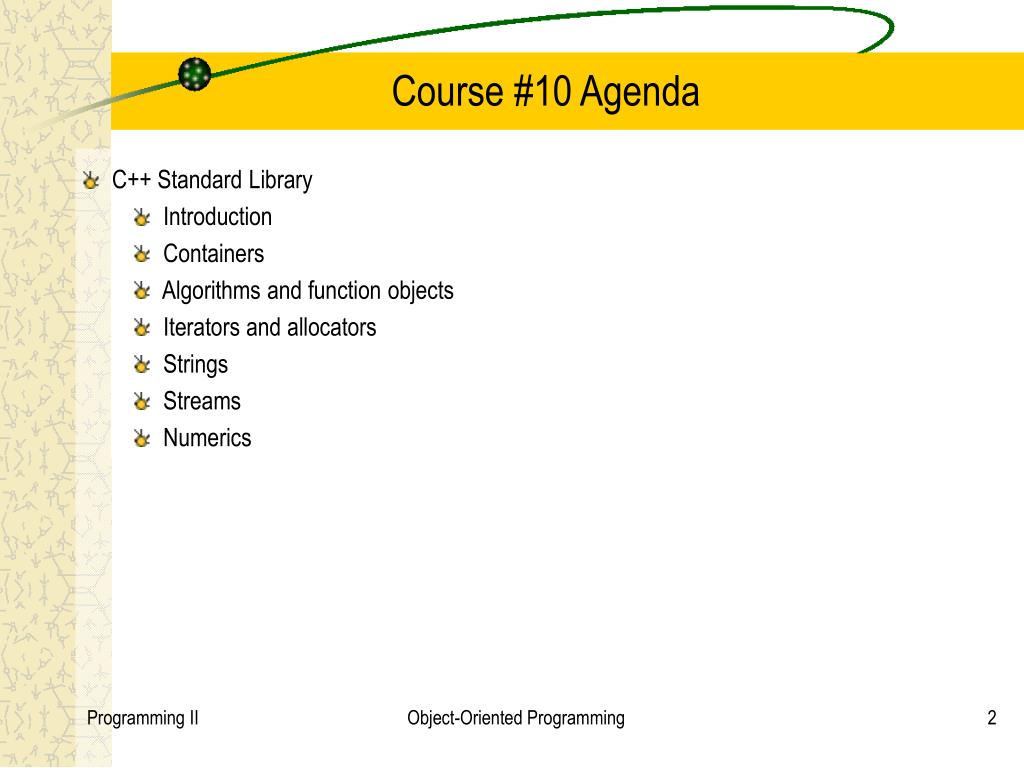 Course #10 Agenda

C++ Standard Library

Introduction

Containers

Algorithms and function objects

Iterators and allocators

Strings

Streams

Numerics

Programming II

Object-Oriented Programming

2